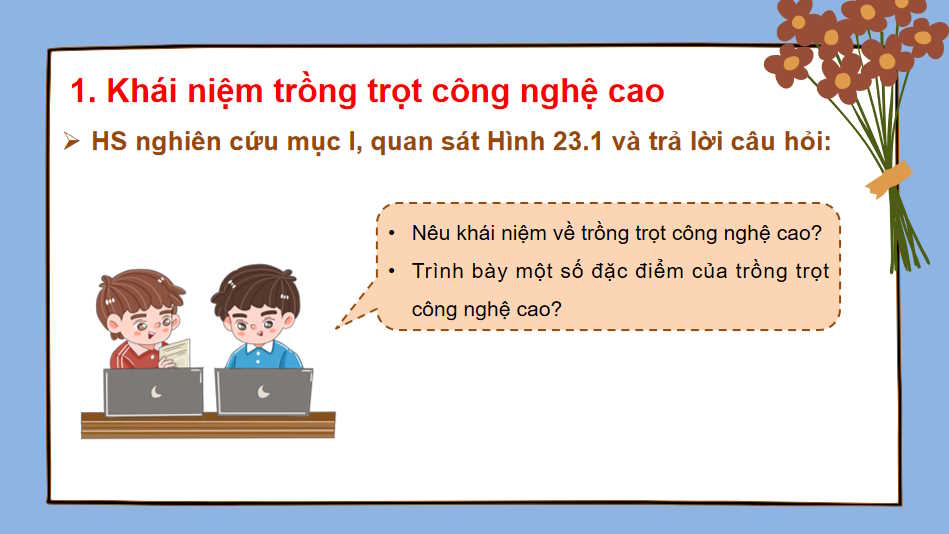 1. Khái niệm trồng trọt công nghệ cao

➢ HS nghiên cứu mục I, quan sát Hình 23.1 và trả lời câu hỏi:

• Nêu khái niệm về trồng trọt công nghệ cao?
• Trình bày một số đặc điểm của trồng trọt công nghệ cao?